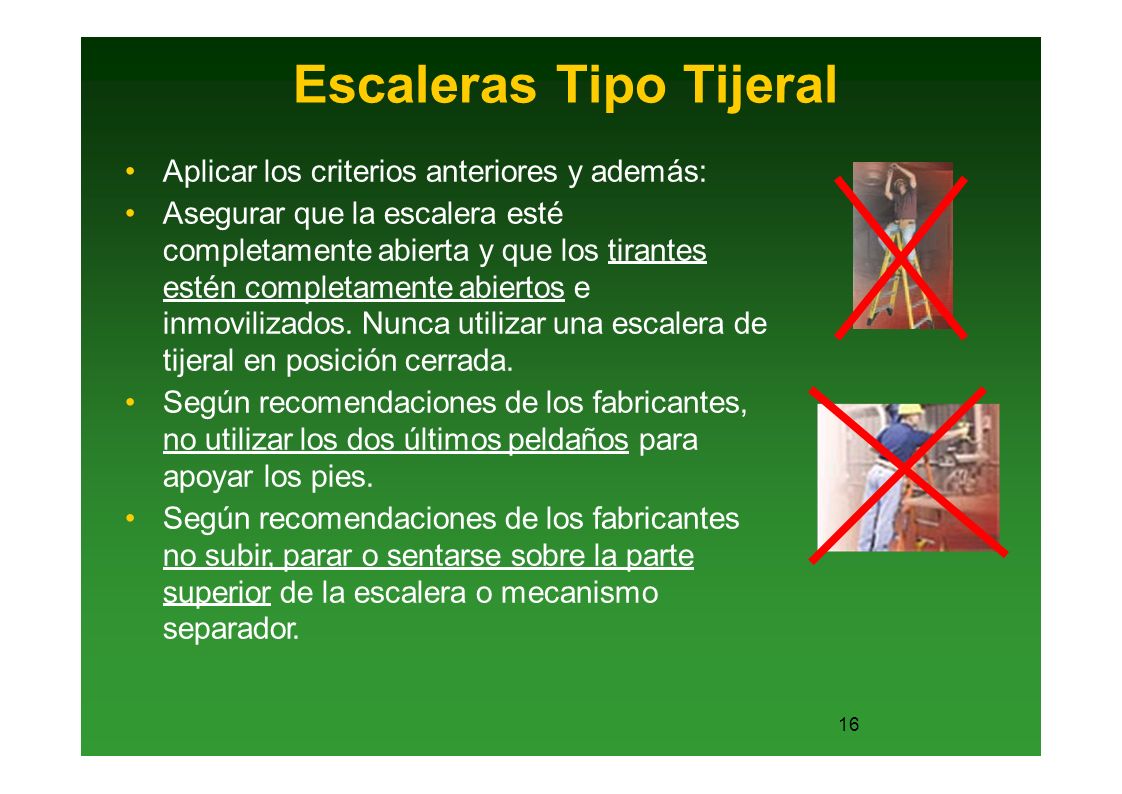 Escaleras Tipo Tijeral

• Aplicar los criterios anteriores y además:
• Asegurar que la escalera esté completamente abierta y que los tirantes estén completamente abiertos e inmovilizados. Nunca utilizar una escalera de tijeral en posición cerrada.
• Según recomendaciones de los fabricantes, no utilizar los dos últimos peldaños para apoyar los pies.
• Según recomendaciones de los fabricantes no subir, parar o sentarse sobre la parte superior de la escalera o mecanismo separador.

16